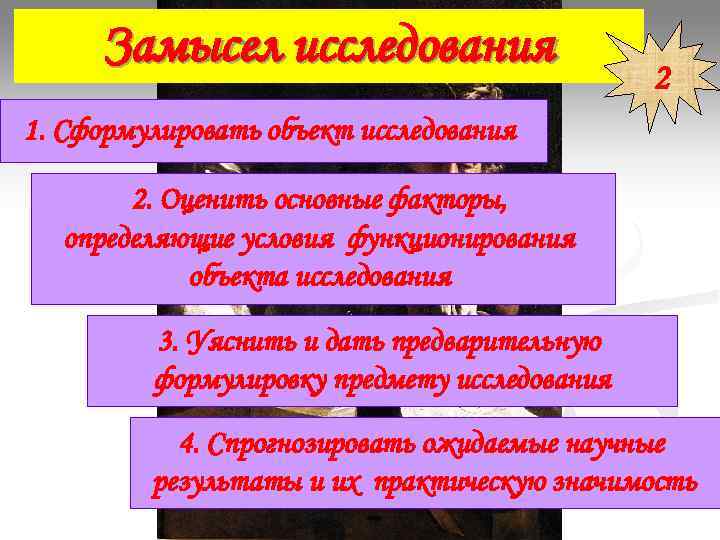 Замысел исследования

2

1. Сформулировать объект исследования

2. Оценить основные факторы, определяющие условия функционирования объекта исследования

3. Уяснить и дать предварительную формулировку предмету исследования

4. Спрогнозировать ожидаемые научные результаты и их практическую значимость